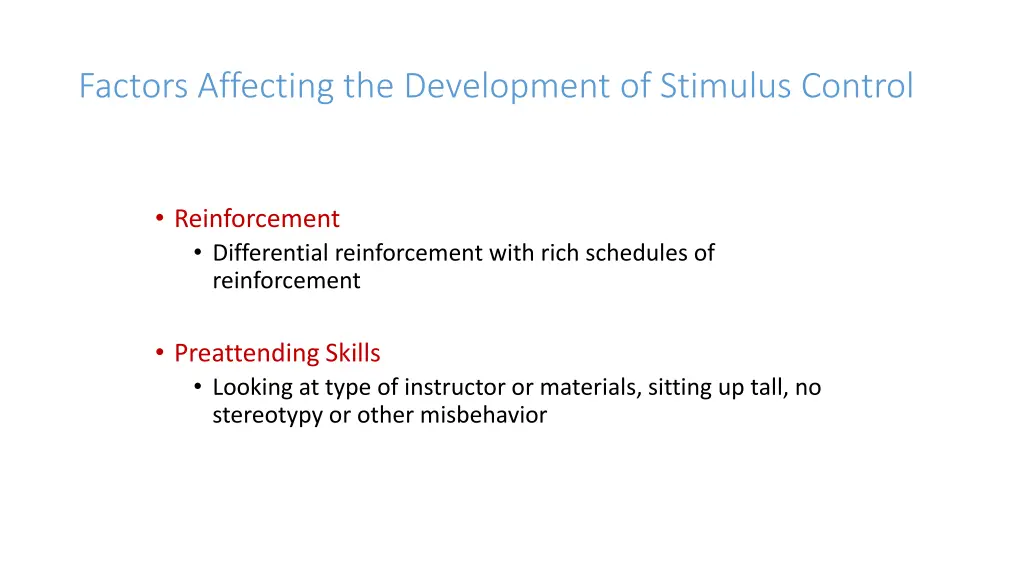 Factors Affecting the Development of Stimulus Control

• Reinforcement
  • Differential reinforcement with rich schedules of reinforcement

• Preattending Skills
  • Looking at type of instructor or materials, sitting up tall, no stereotypy or other misbehavior